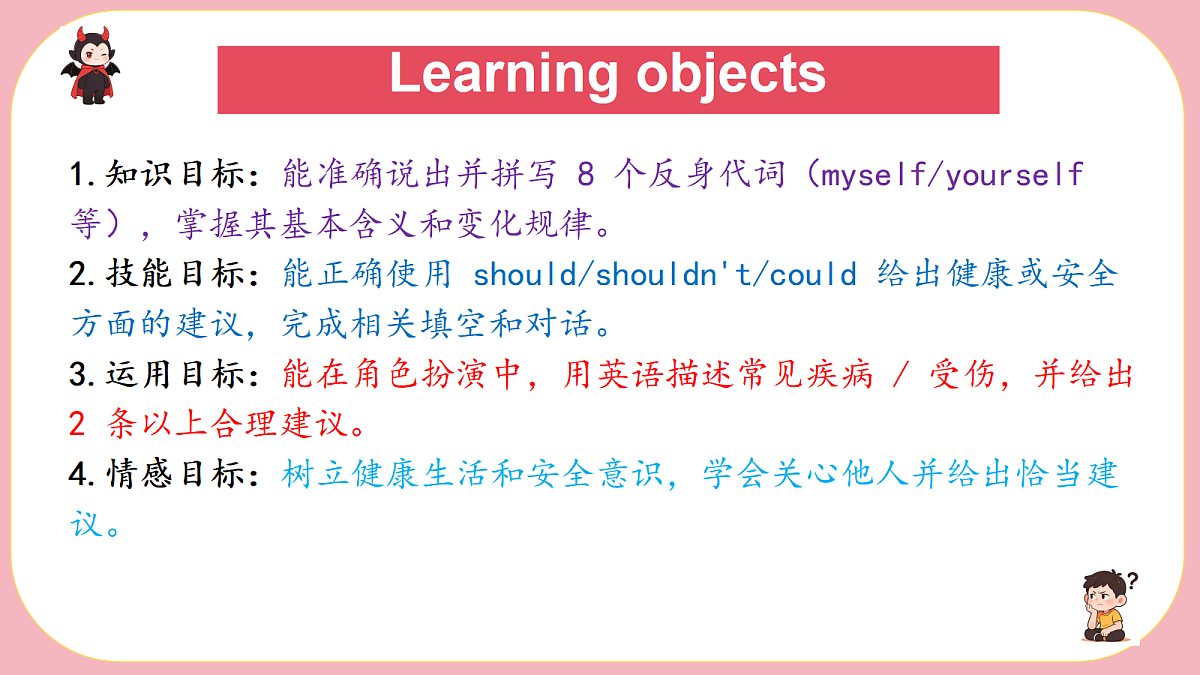 Learning objects

1.知识目标：能准确说出并拼写 8 个反身代词（myself/yourself 等），掌握其基本含义和变化规律。

2.技能目标：能正确使用 should/shouldn't/could 给出健康或安全方面的建议，完成相关填空和对话。

3.运用目标：能在角色扮演中，用英语描述常见疾病 / 受伤，并给出 2 条以上合理建议。

4.情感目标：树立健康生活和安全意识，学会关心他人并给出恰当建议。

?